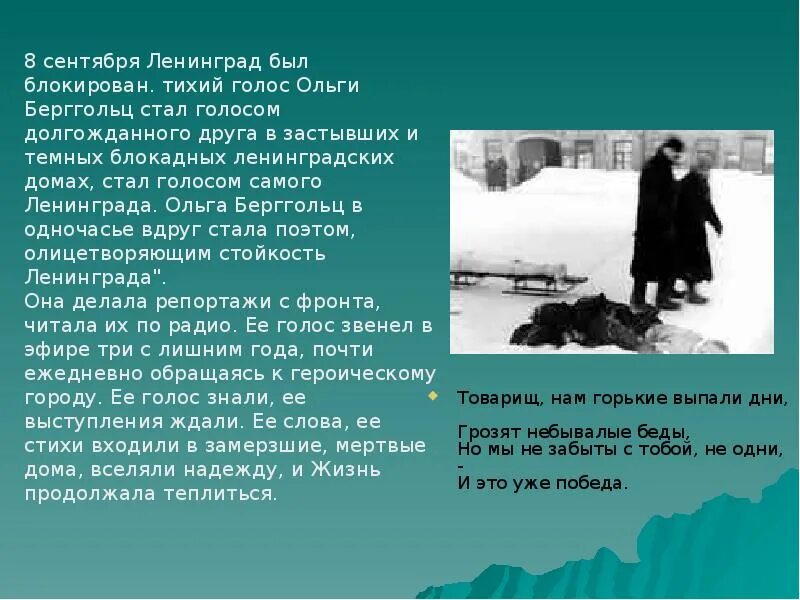 8 сентября Ленинград был блокирован. тихий голос Ольги Берггольц стал голосом долгожданного друга в застывших и темных блокадных ленинградских домах, стал голосом самого Ленинграда. Ольга Берггольц в одночасье вдруг стала поэтом, олицетворяющим стойкость Ленинграда".
Она делала репортажи с фронта, читала их по радио. Ее голос звенел в эфире три с лишним года, почти ежедневно обращаясь к героическому городу. Ее голос знали, ее выступления ждали. Ее слова, ее стихи входили в замерзшие, мертвые дома, вселяли надежду, и Жизнь продолжала теплиться.

Товарищ, нам горькие выпали дни,

Грозят небывалые беды,
Но мы не забыты с тобой, не одни,
-
И это уже победа.